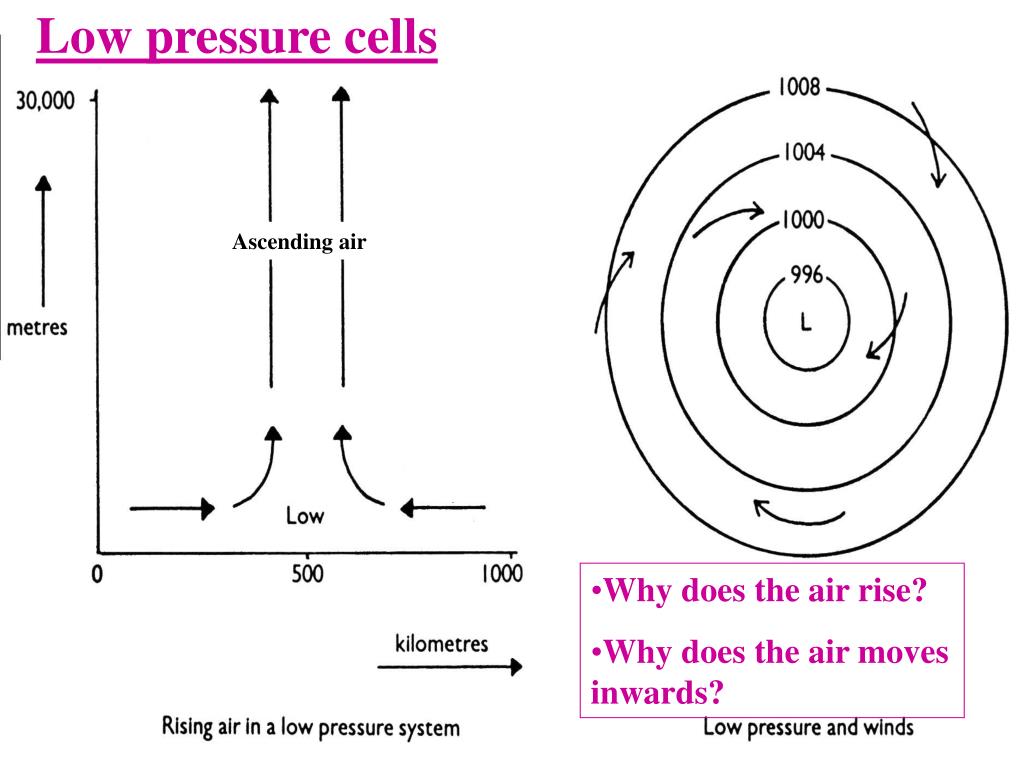 Low pressure cells

30,000

metres

Ascending air

Low

0

500

1000

kilometres

Rising air in a low pressure system

1008

1004

1000

996

L

•Why does the air rise?

•Why does the air moves inwards?

Low pressure and winds